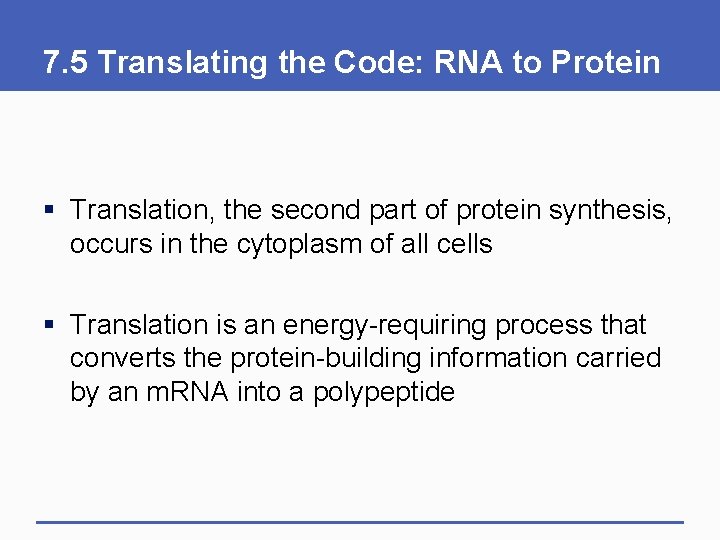 7.5 Translating the Code: RNA to Protein

▪ Translation, the second part of protein synthesis, occurs in the cytoplasm of all cells

▪ Translation is an energy-requiring process that converts the protein-building information carried by an mRNA into a polypeptide